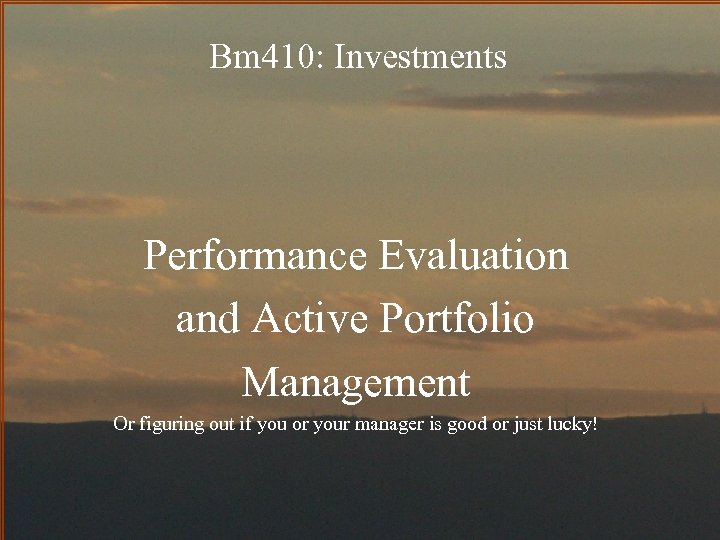 Bm410: Investments

Performance Evaluation and Active Portfolio Management

Or figuring out if you or your manager is good or just lucky!